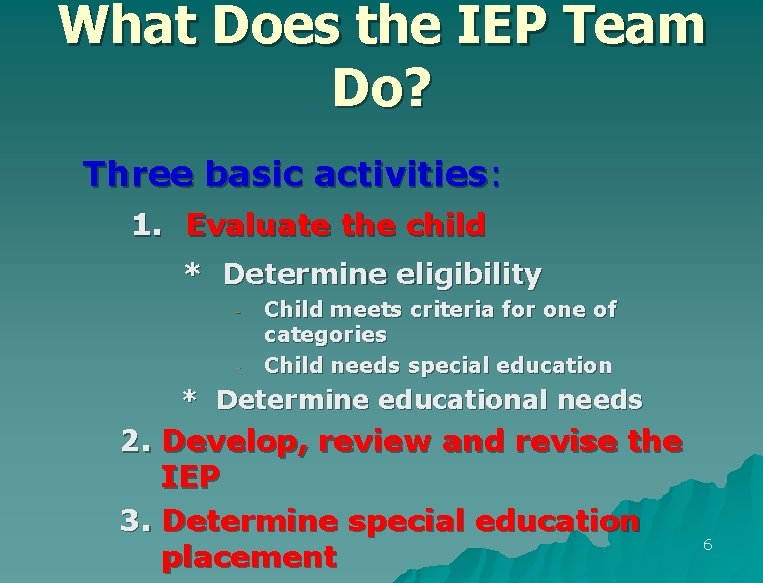 What Does the IEP Team Do?

Three basic activities:

1. Evaluate the child

* Determine eligibility

- Child meets criteria for one of categories
- Child needs special education

* Determine educational needs

2. Develop, review and revise the IEP

3. Determine special education placement

6